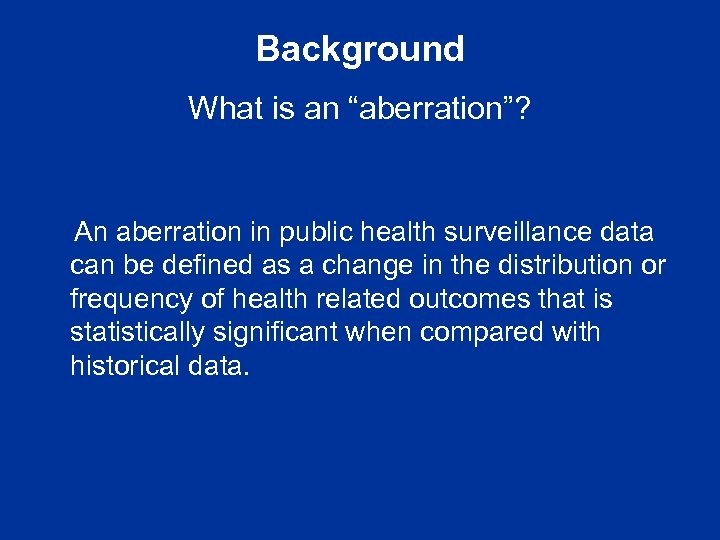 Background

What is an “aberration”?

An aberration in public health surveillance data can be defined as a change in the distribution or frequency of health related outcomes that is statistically significant when compared with historical data.